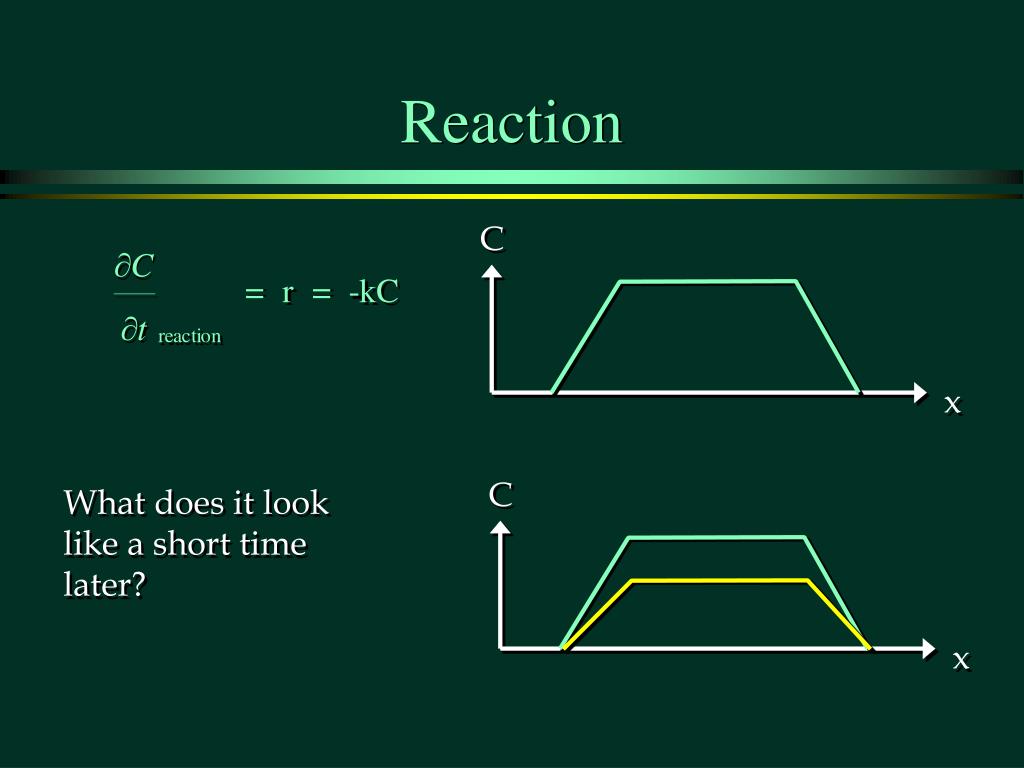 Reaction

$\frac{\partial C}{\partial t}_{\text{reaction}} = r = -kC$

C

x

What does it look like a short time later?

C

x